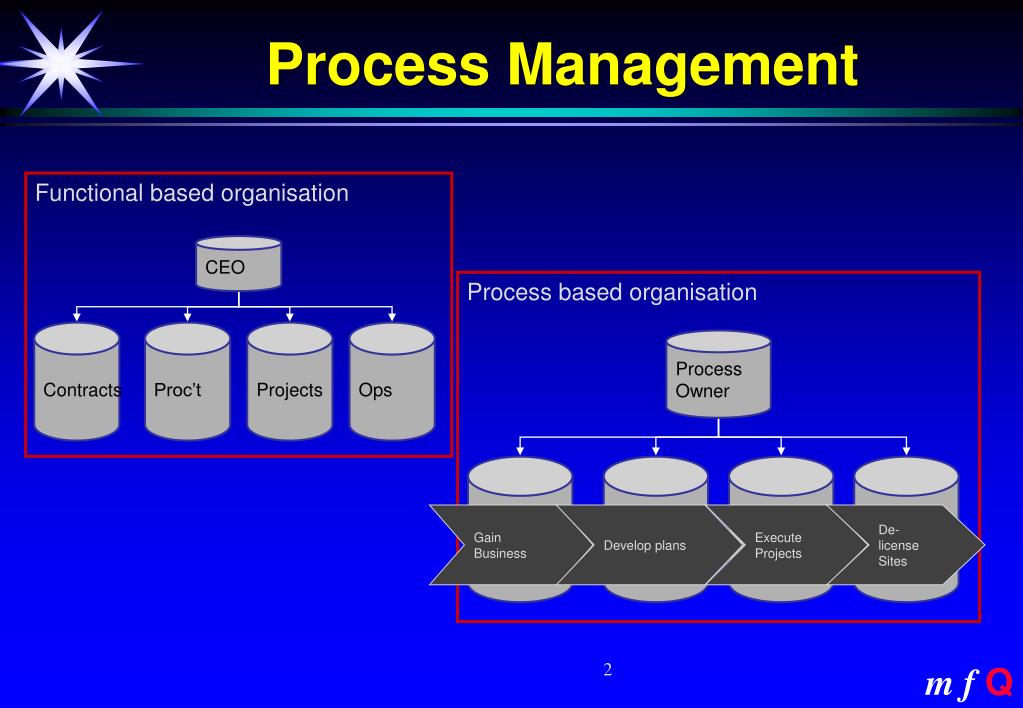 Process Management

Functional based organisation

CEO

Contracts

Proc’t

Projects

Ops

Process based organisation

Process Owner

Gain Business

Develop plans

Execute Projects

De-license Sites

2

m f Q